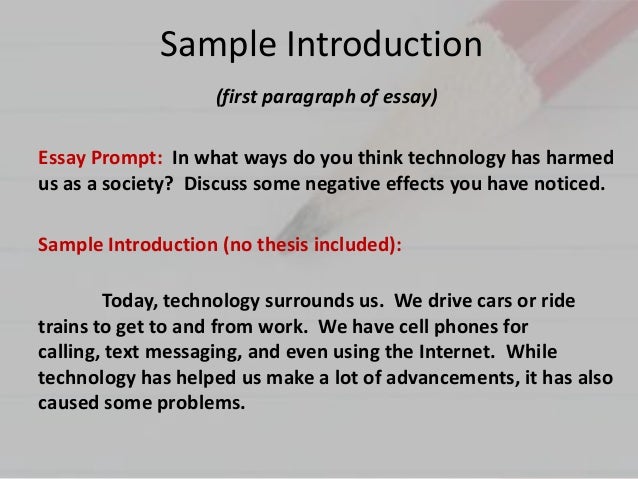 Sample Introduction

(first paragraph of essay)

Essay Prompt: In what ways do you think technology has harmed us as a society? Discuss some negative effects you have noticed.

Sample Introduction (no thesis included):

Today, technology surrounds us. We drive cars or ride trains to get to and from work. We have cell phones for calling, text messaging, and even using the Internet. While technology has helped us make a lot of advancements, it has also caused some problems.